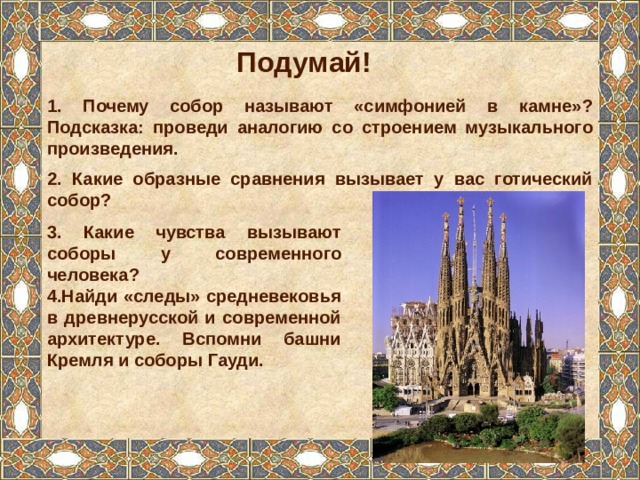 Подумай!

1. Почему собор называют «симфонией в камне»? Подсказка: проведи аналогию со строением музыкального произведения.

2. Какие образные сравнения вызывает у вас готический собор?

3. Какие чувства вызывают соборы у современного человека?
4.Найди «следы» средневековья в древнерусской и современной архитектуре. Вспомни башни Кремля и соборы Гауди.